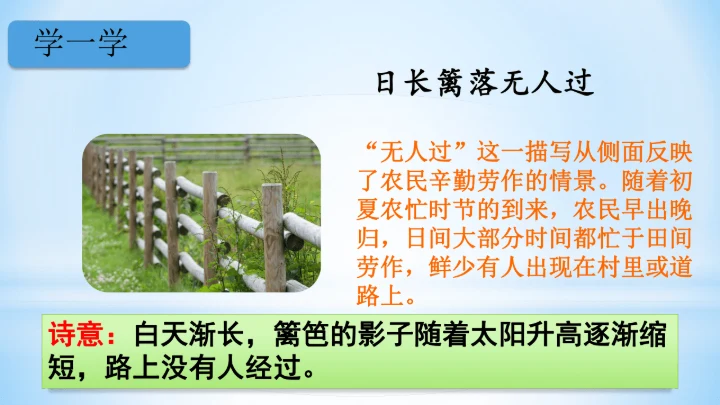 学一学

日长篱落无人过

“无人过”这一描写从侧面反映了农民辛勤劳作的情景。随着初夏农忙时节的到来，农民早出晚归，日间大部分时间都忙于田间劳作，鲜少有人出现在村里或道路上。

诗意：白天渐长，篱笆的影子随着太阳升高逐渐缩短，路上没有人经过。